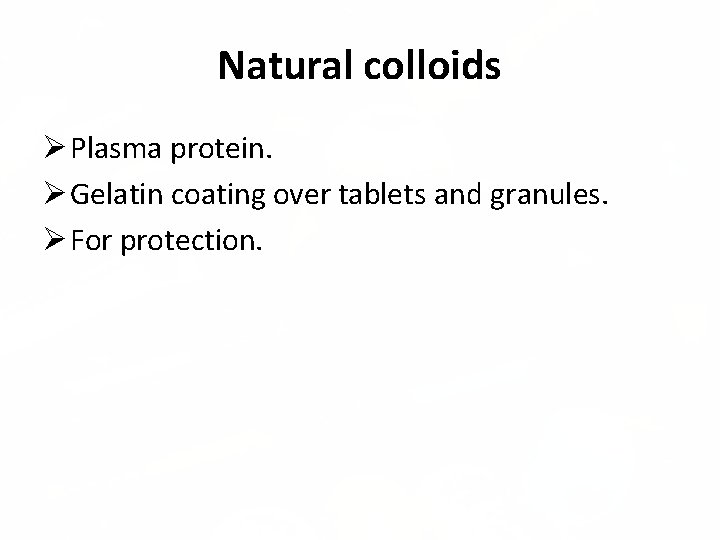 Natural colloids

➢ Plasma protein.
➢ Gelatin coating over tablets and granules.
➢ For protection.